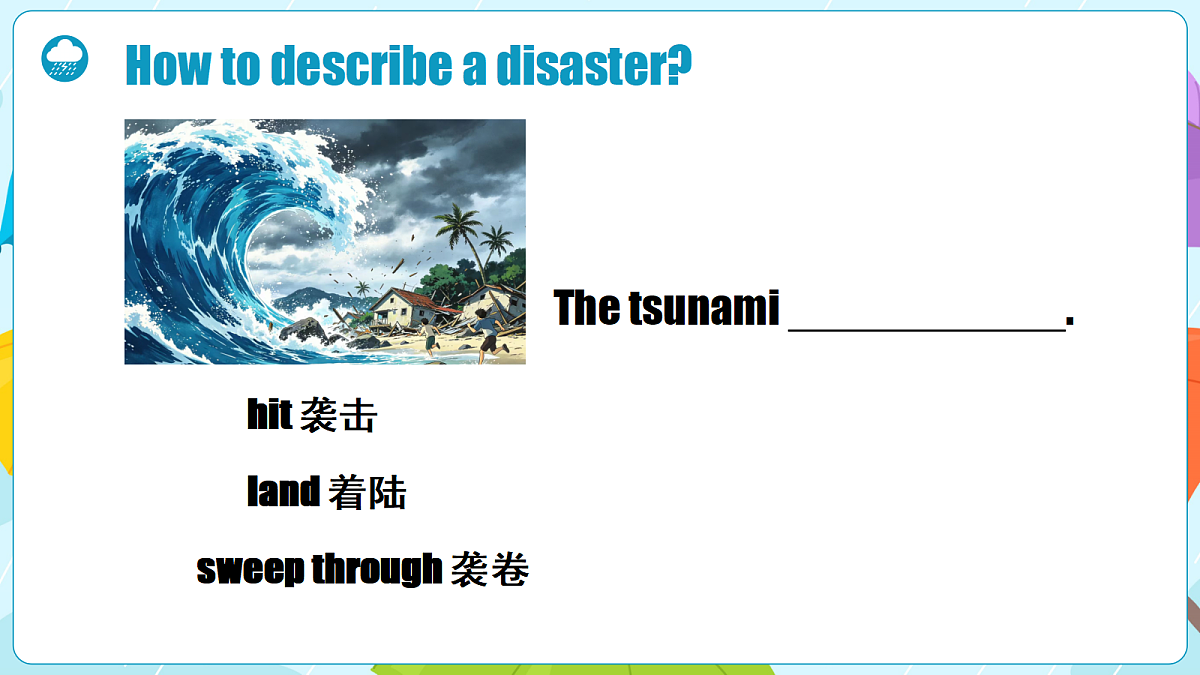 How to describe a disaster?

The tsunami ____________.

hit 袭击

land 着陆

sweep through 袭卷